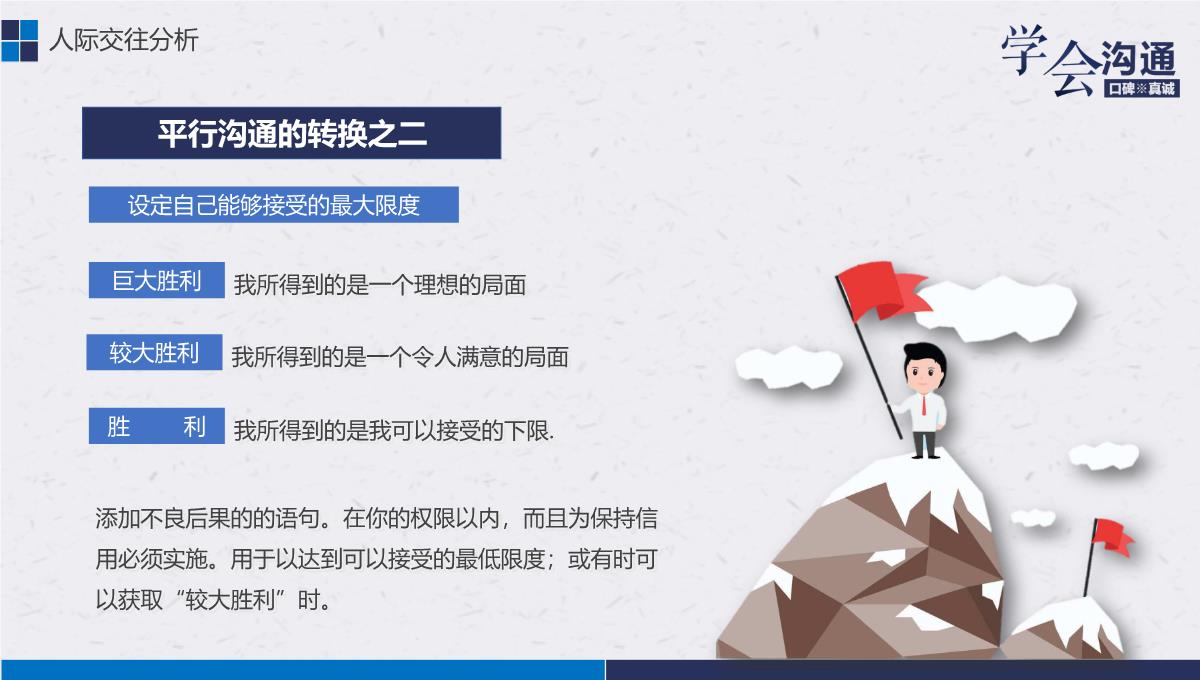 人际交往分析

学会沟通
口碑※真诚

平行沟通的转换之二

设定自己能够接受的最大限度

巨大胜利 我所得到的是一个理想的局面

较大胜利 我所得到的是一个令人满意的局面

胜　　利 我所得到的是我可以接受的下限.

添加不良后果的的语句。在你的权限以内，而且为保持信用必须实施。用于以达到可以接受的最低限度；或有时可以获取“较大胜利”时。